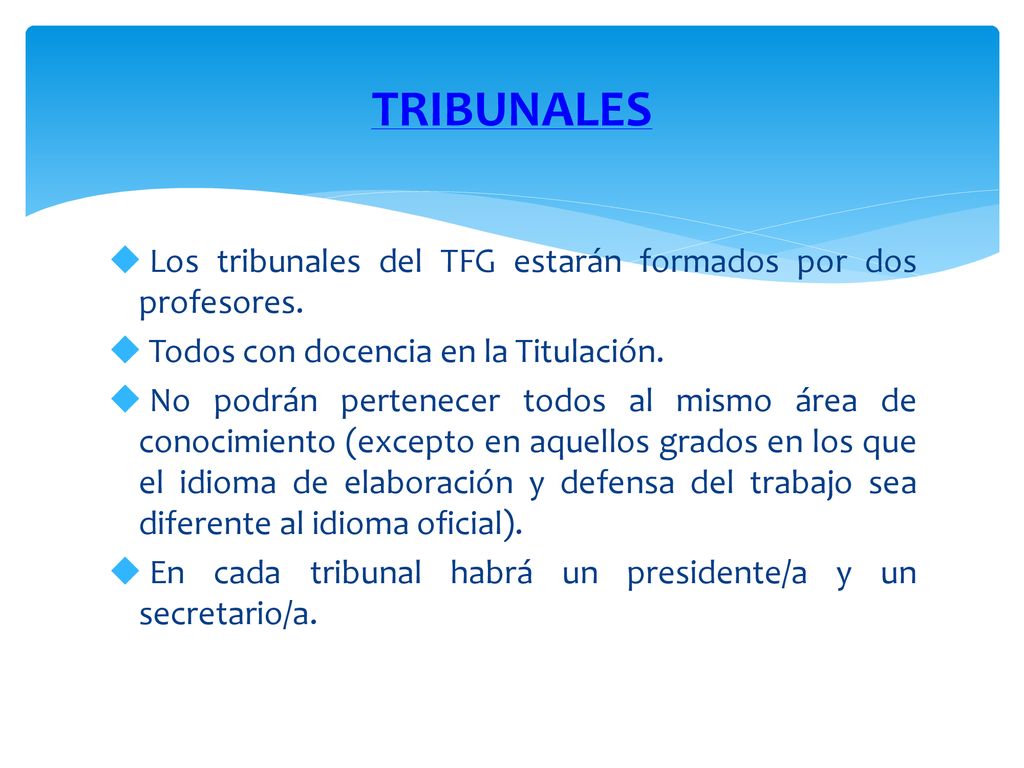 TRIBUNALES

Los tribunales del TFG estarán formados por dos profesores.

Todos con docencia en la Titulación.

No podrán pertenecer todos al mismo área de conocimiento (excepto en aquellos grados en los que el idioma de elaboración y defensa del trabajo sea diferente al idioma oficial).

En cada tribunal habrá un presidente/a y un secretario/a.